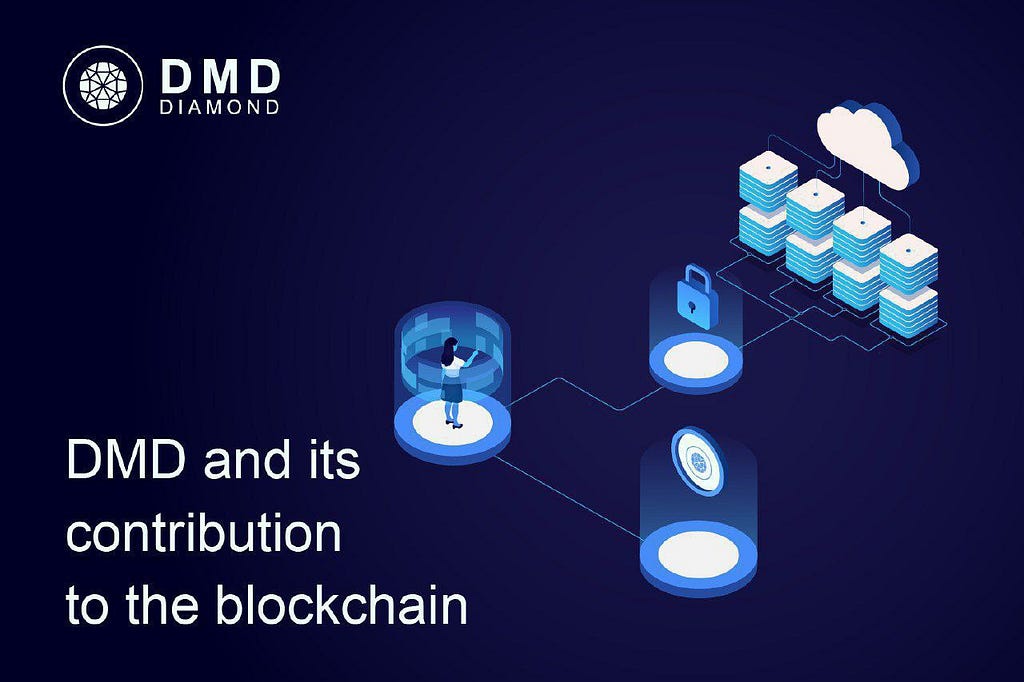 DMD
DIAMOND

DMD and its contribution to the blockchain